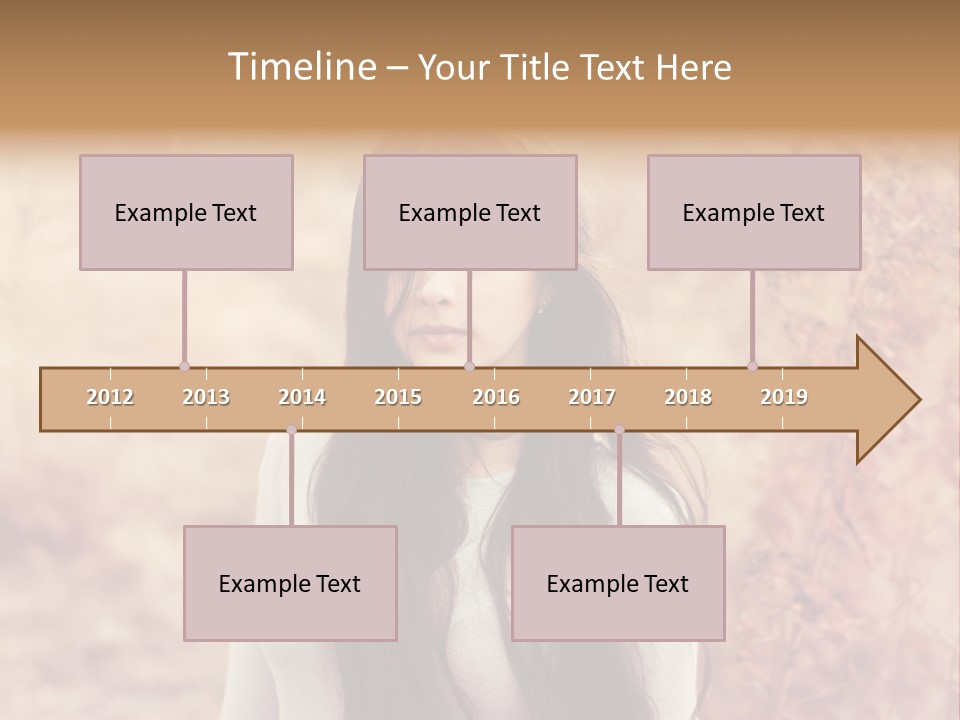 Timeline – Your Title Text Here

Example Text

Example Text

Example Text

2012 2013 2014 2015 2016 2017 2018 2019

Example Text

Example Text